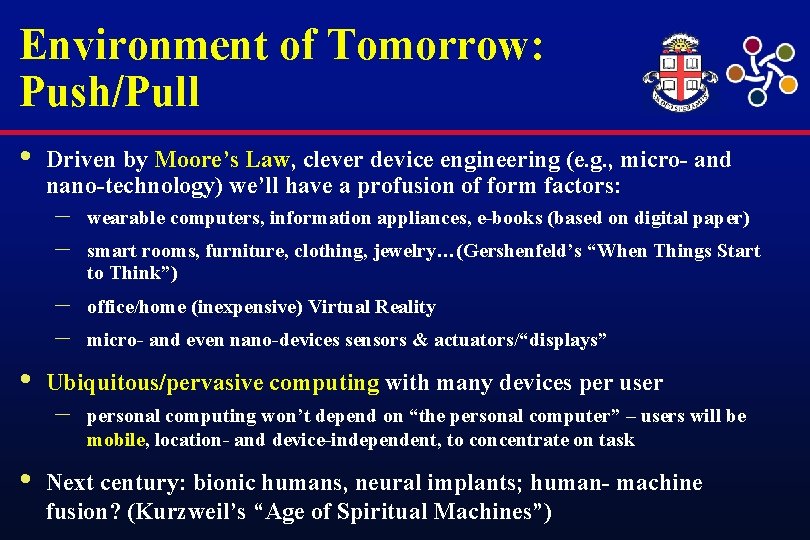 Environment of Tomorrow: Push/Pull

• Driven by Moore's Law, clever device engineering (e.g., micro- and nano-technology) we'll have a profusion of form factors:

– wearable computers, information appliances, e-books (based on digital paper)

– smart rooms, furniture, clothing, jewelry…(Gershenfeld's "When Things Start to Think")

– office/home (inexpensive) Virtual Reality

– micro- and even nano-devices sensors & actuators/"displays"

• Ubiquitous/pervasive computing with many devices per user

– personal computing won't depend on "the personal computer" – users will be mobile, location- and device-independent, to concentrate on task

• Next century: bionic humans, neural implants; human- machine fusion? (Kurzweil's "Age of Spiritual Machines")